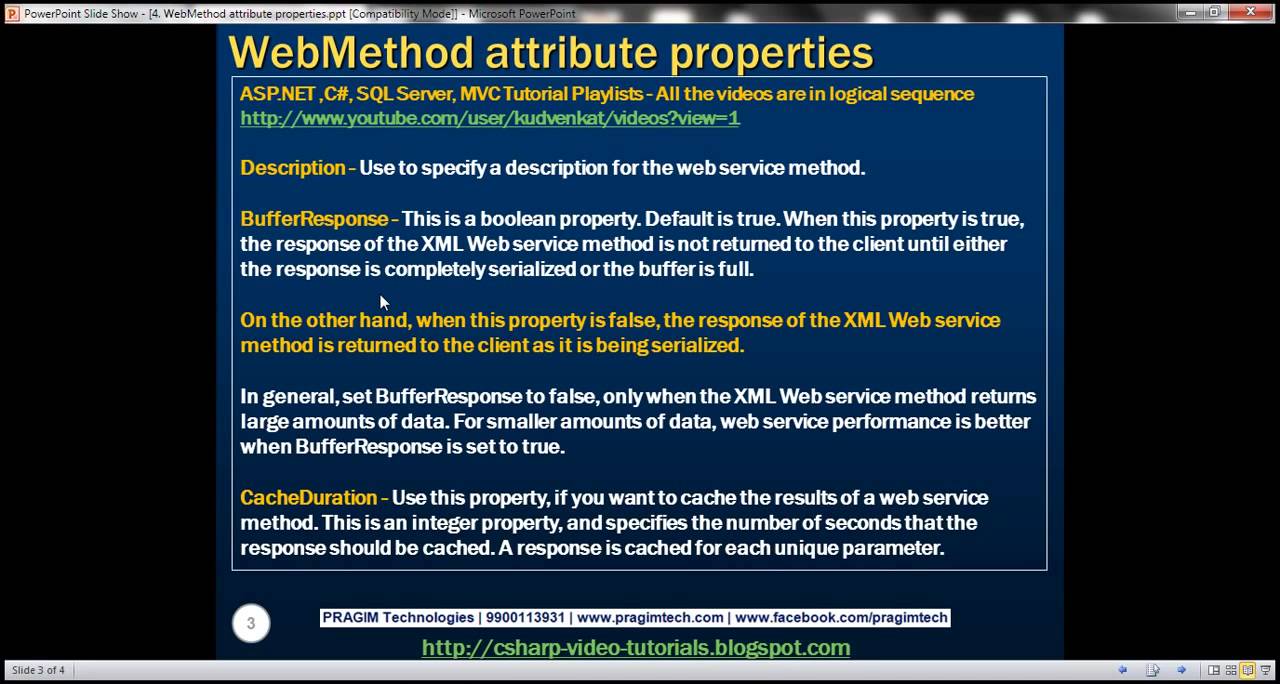 PowerPoint Slide Show - [4. WebMethod attribute properties.ppt [Compatibility Mode]] - Microsoft PowerPoint

WebMethod attribute properties

ASP.NET ,C#, SQL Server, MVC Tutorial Playlists - All the videos are in logical sequence
http://www.youtube.com/user/kudvenkat/videos?view=1

Description - Use to specify a description for the web service method.

BufferResponse - This is a boolean property. Default is true. When this property is true, the response of the XML Web service method is not returned to the client until either the response is completely serialized or the buffer is full.

On the other hand, when this property is false, the response of the XML Web service method is returned to the client as it is being serialized.

In general, set BufferResponse to false, only when the XML Web service method returns large amounts of data. For smaller amounts of data, web service performance is better when BufferResponse is set to true.

CacheDuration - Use this property, if you want to cache the results of a web service method. This is an integer property, and specifies the number of seconds that the response should be cached. A response is cached for each unique parameter.

3

PRAGIM Technologies | 9900113931 | www.pragimtech.com | www.facebook.com/pragimtech

http://csharp-video-tutorials.blogspot.com

Slide 3 of 4